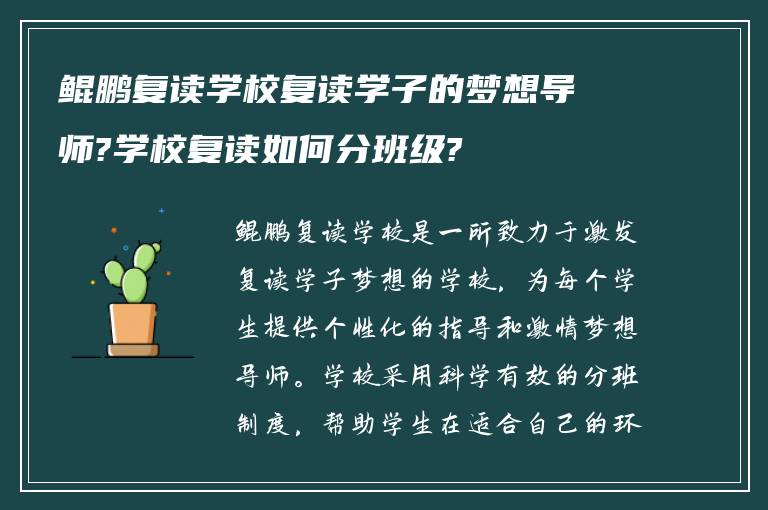 鲲鹏复读学校复读学子的梦想导师?学校复读如何分班级?

鲲鹏复读学校是一所致力于激发复读学子梦想的学校，为每个学生提供个性化的指导和激情梦想导师。学校采用科学有效的分班制度，帮助学生在适合自己的环